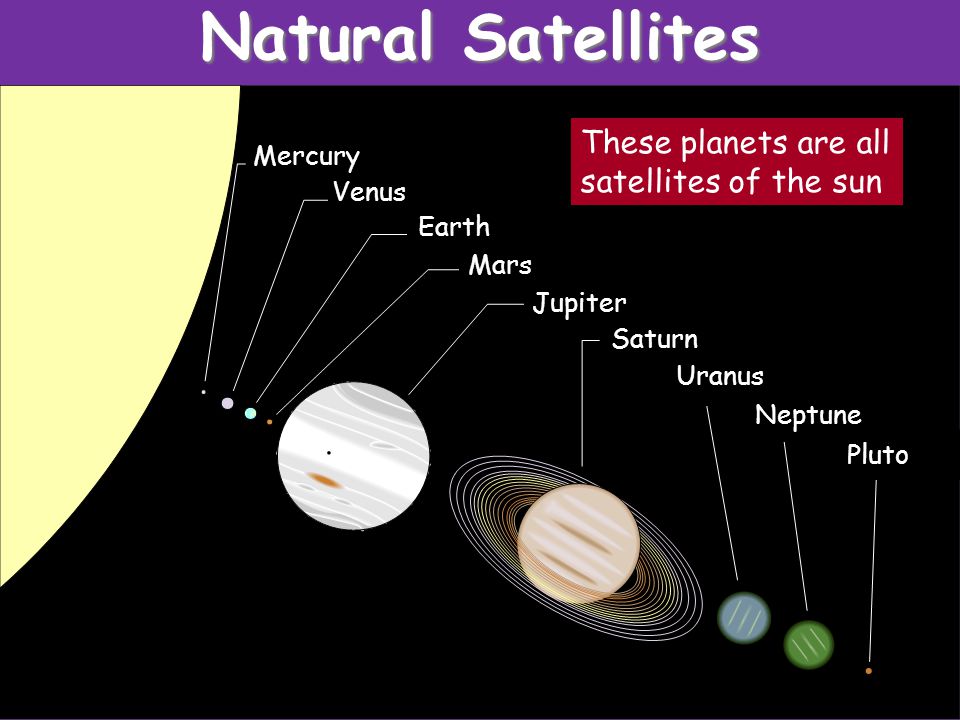 Natural Satellites

These planets are all satellites of the sun

Mercury
Venus
Earth
Mars
Jupiter
Saturn
Uranus
Neptune
Pluto